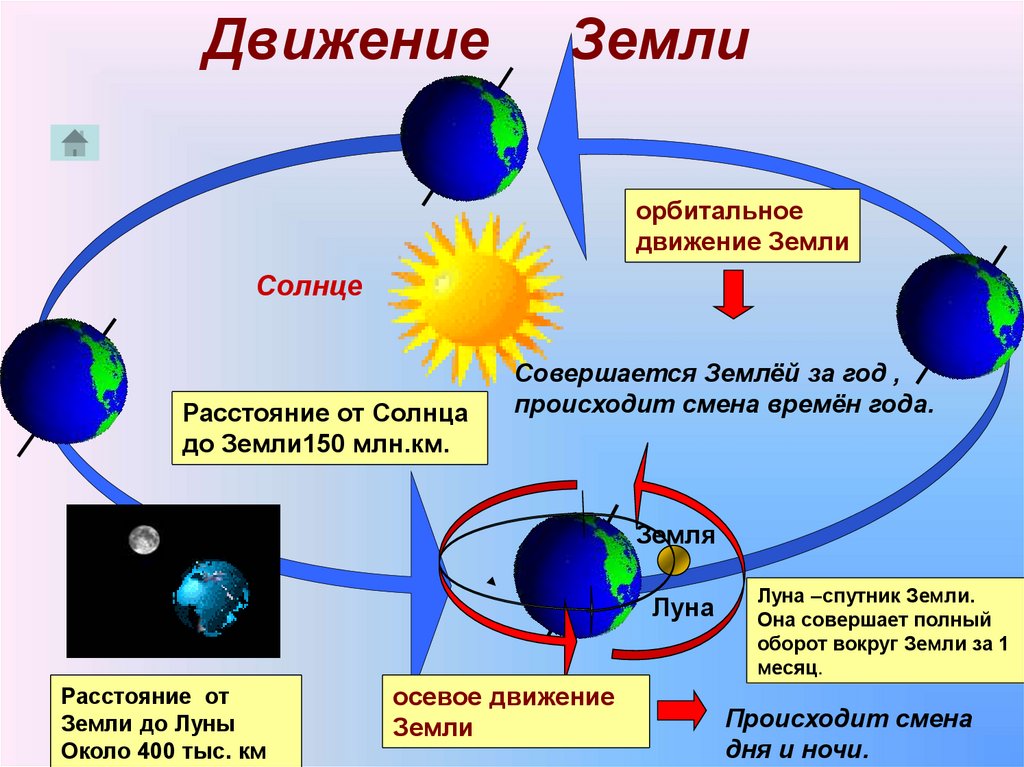 Движение Земли

орбитальное движение Земли

Солнце

Совершается Землёй за год , происходит смена времён года.

Расстояние от Солнца до Земли150 млн.км.

Земля

Луна

Луна –спутник Земли. Она совершает полный оборот вокруг Земли за 1 месяц.

Расстояние от Земли до Луны Около 400 тыс. км

осевое движение Земли

Происходит смена дня и ночи.